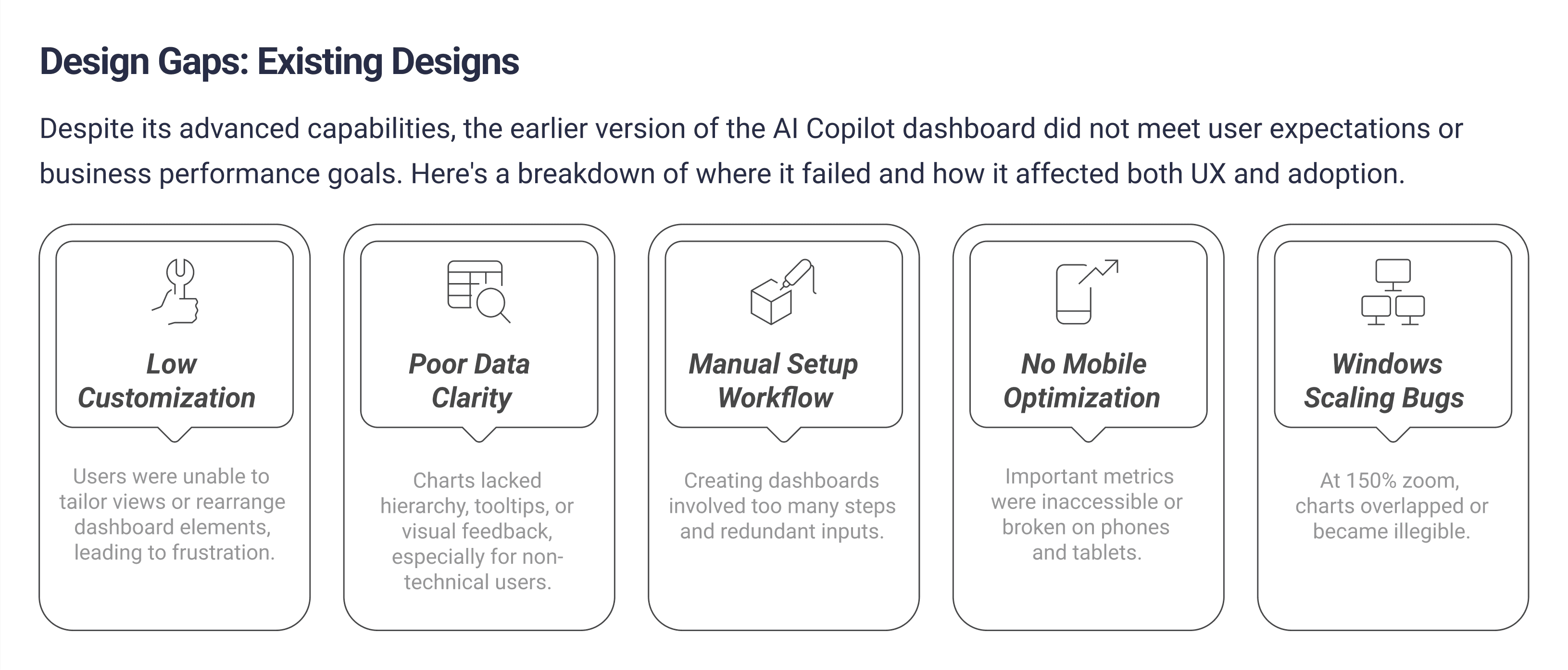 Design Gaps: Existing Designs

Despite its advanced capabilities, the earlier version of the AI Copilot dashboard did not meet user expectations or business performance goals. Here's a breakdown of where it failed and how it affected both UX and adoption.

Low Customization

Users were unable to tailor views or rearrange dashboard elements, leading to frustration.

Poor Data Clarity

Charts lacked hierarchy, tooltips, or visual feedback, especially for non-technical users.

Manual Setup Workflow

Creating dashboards involved too many steps and redundant inputs.

No Mobile Optimization

Important metrics were inaccessible or broken on phones and tablets.

Windows Scaling Bugs

At 150% zoom, charts overlapped or became illegible.